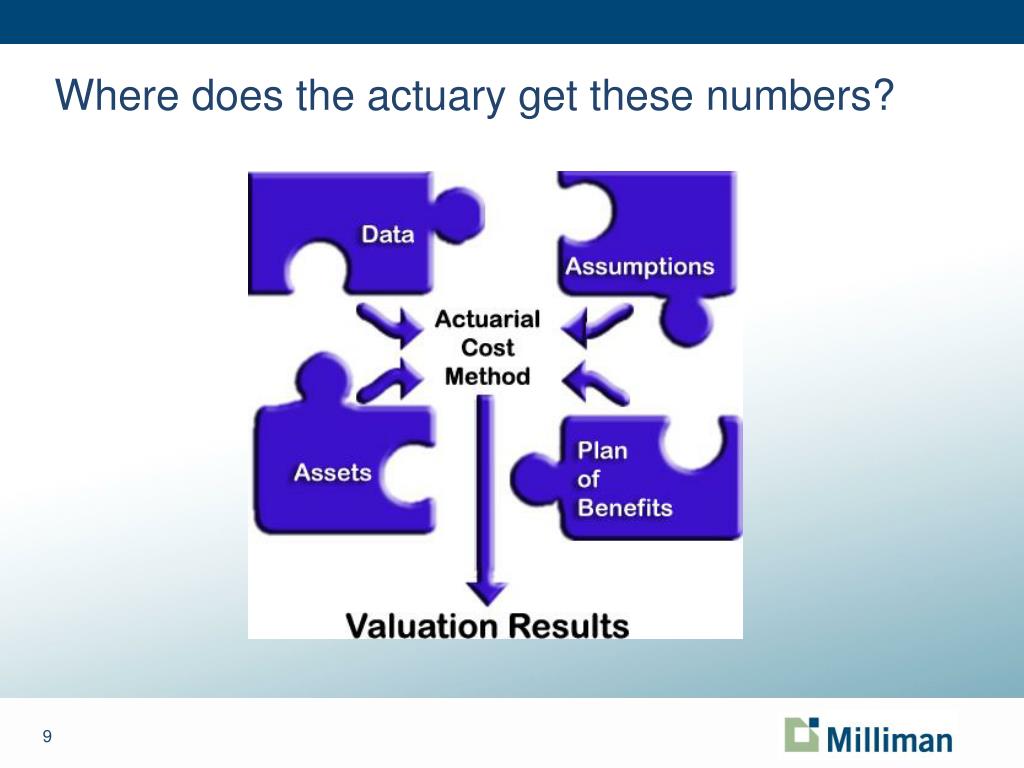 Where does the actuary get these numbers?

Data

Assumptions

Actuarial Cost Method

Assets

Plan of Benefits

Valuation Results

9

Milliman